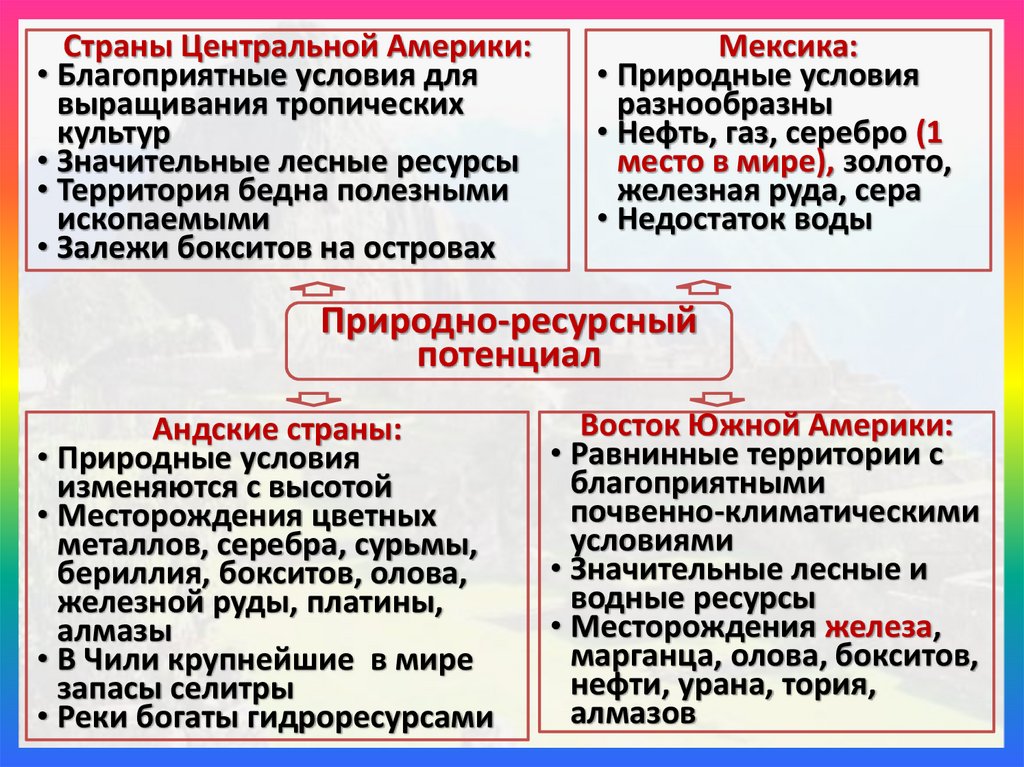 Страны Центральной Америки:
• Благоприятные условия для выращивания тропических культур
• Значительные лесные ресурсы
• Территория бедна полезными ископаемыми
• Залежи бокситов на островах

Мексика:
• Природные условия разнообразны
• Нефть, газ, серебро (1 место в мире), золото, железная руда, сера
• Недостаток воды

Природно-ресурсный потенциал

Андские страны:
• Природные условия изменяются с высотой
• Месторождения цветных металлов, серебра, сурьмы, бериллия, бокситов, олова, железной руды, платины, алмазы
• В Чили крупнейшие в мире запасы селитры
• Реки богаты гидроресурсами

Восток Южной Америки:
• Равнинные территории с благоприятными почвенно-климатическими условиями
• Значительные лесные и водные ресурсы
• Месторождения железа, марганца, олова, бокситов, нефти, урана, тория, алмазов